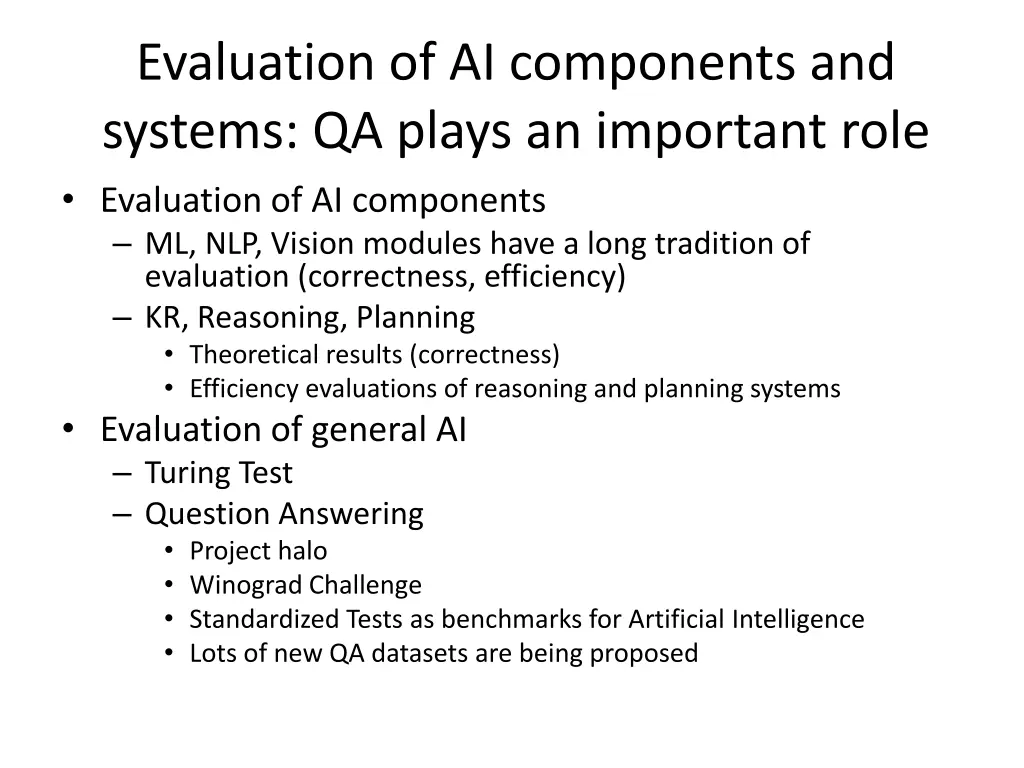 Evaluation of AI components and systems: QA plays an important role

• Evaluation of AI components
– ML, NLP, Vision modules have a long tradition of evaluation (correctness, efficiency)
– KR, Reasoning, Planning
• Theoretical results (correctness)
• Efficiency evaluations of reasoning and planning systems
• Evaluation of general AI
– Turing Test
– Question Answering
• Project halo
• Winograd Challenge
• Standardized Tests as benchmarks for Artificial Intelligence
• Lots of new QA datasets are being proposed